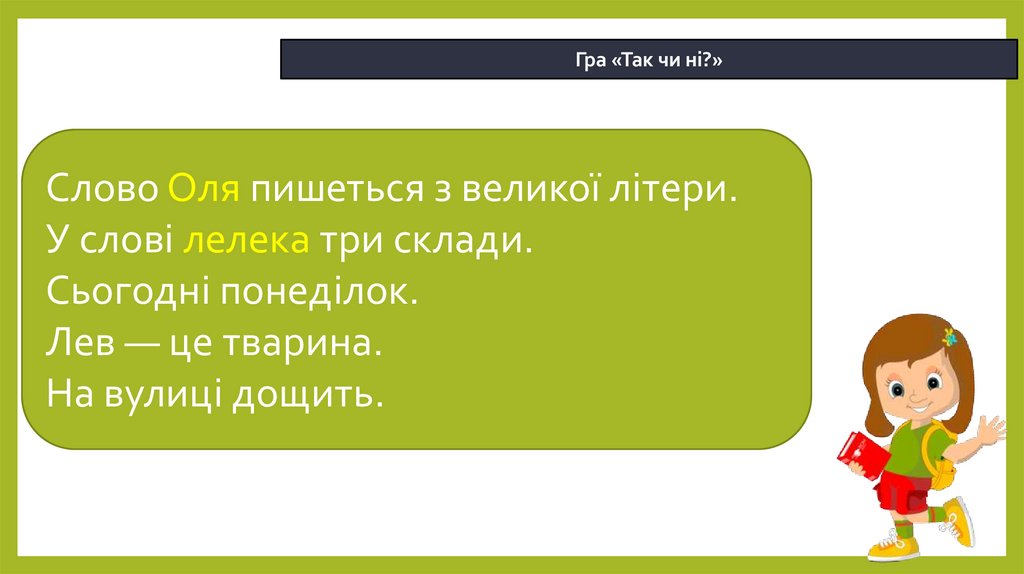 Гра «Так чи ні?»

Слово Оля пишеться з великої літери.
У слові лелека три склади.
Сьогодні понеділок.
Лев — це тварина.
На вулиці дощить.